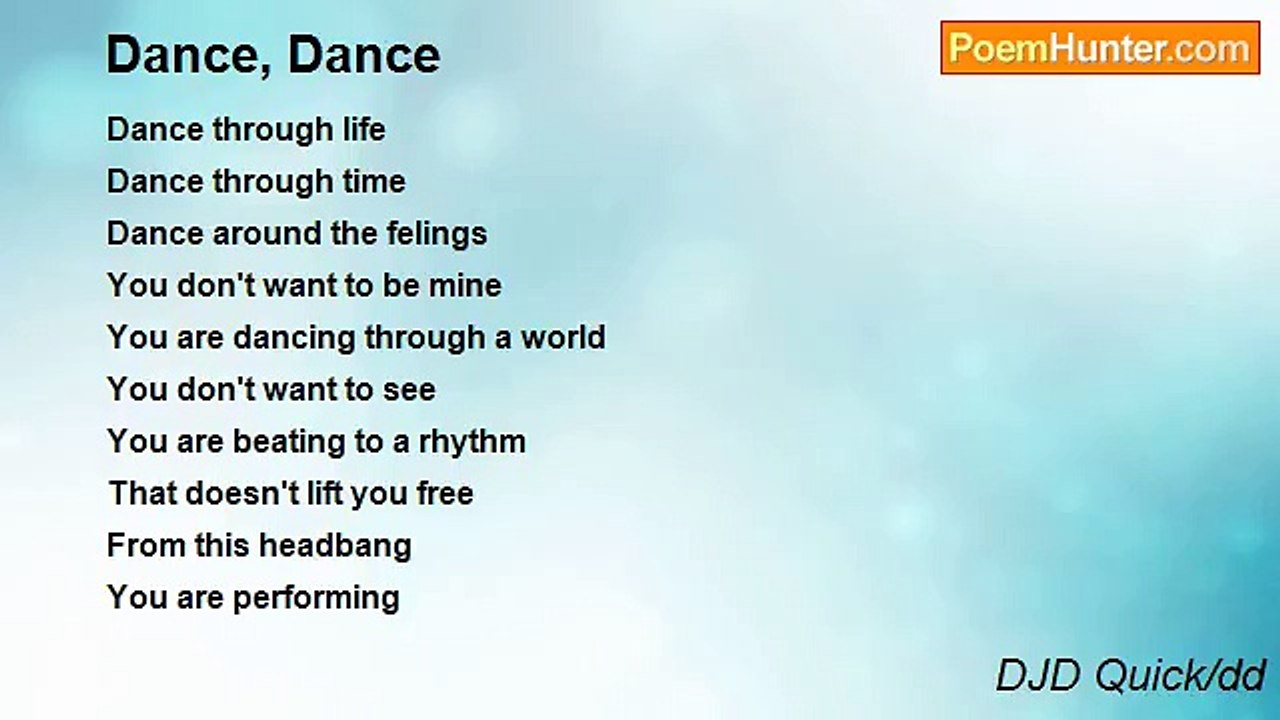 Dance, Dance

PoemHunter.com

Dance through life
Dance through time
Dance around the felings
You don't want to be mine
You are dancing through a world
You don't want to see
You are beating to a rhythm
That doesn't lift you free
From this headbang
You are performing

DJD Quick/dd